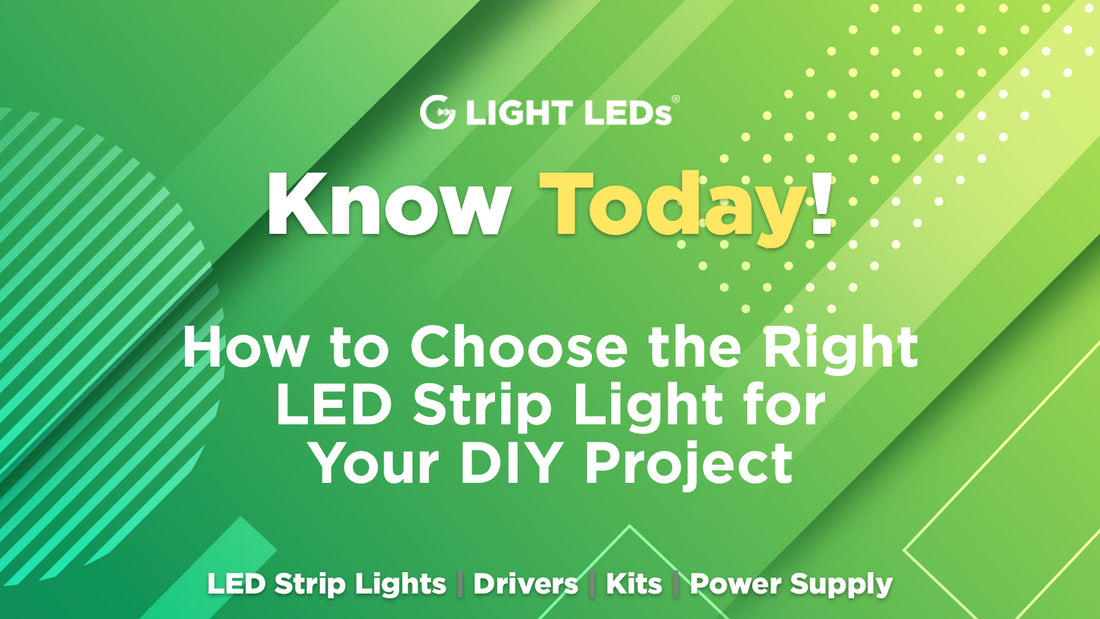 LIGHT LEDs®

Know Today!

How to Choose the Right LED Strip Light for Your DIY Project

LED Strip Lights | Drivers | Kits | Power Supply